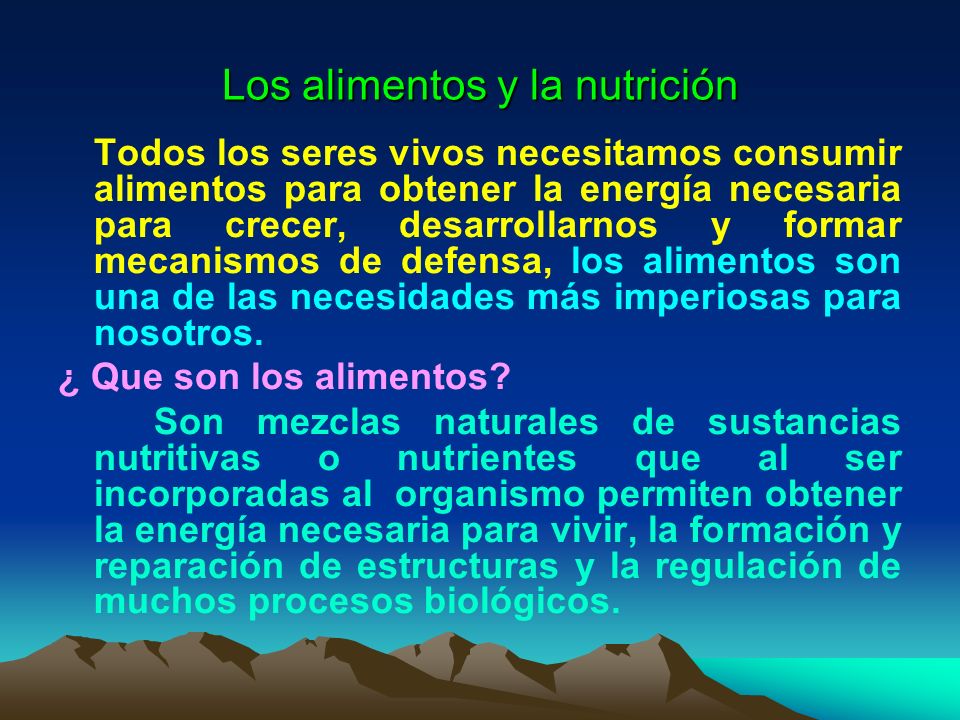 Los alimentos y la nutrición

Todos los seres vivos necesitamos consumir alimentos para obtener la energía necesaria para crecer, desarrollarnos y formar mecanismos de defensa, los alimentos son una de las necesidades más imperiosas para nosotros.

¿ Que son los alimentos?

Son mezclas naturales de sustancias nutritivas o nutrientes que al ser incorporadas al organismo permiten obtener la energía necesaria para vivir, la formación y reparación de estructuras y la regulación de muchos procesos biológicos.